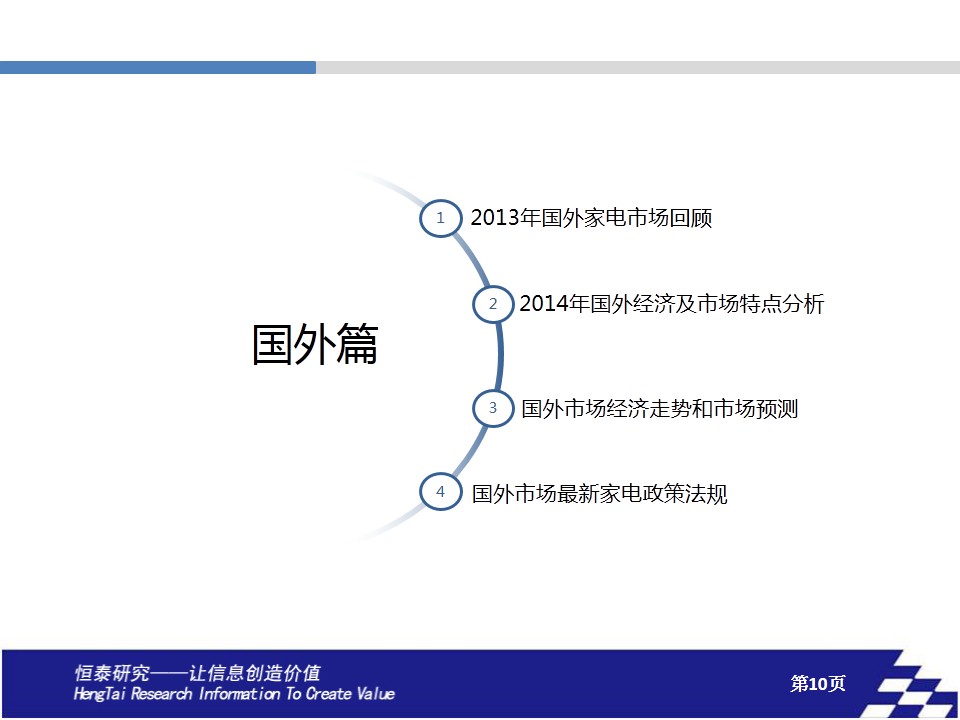 国外篇

1 2013年国外家电市场回顾

2 2014年国外经济及市场特点分析

3 国外市场经济走势和市场预测

4 国外市场最新家电政策法规

恒泰研究——让信息创造价值
HengTai Research Information To Create Value

第10页